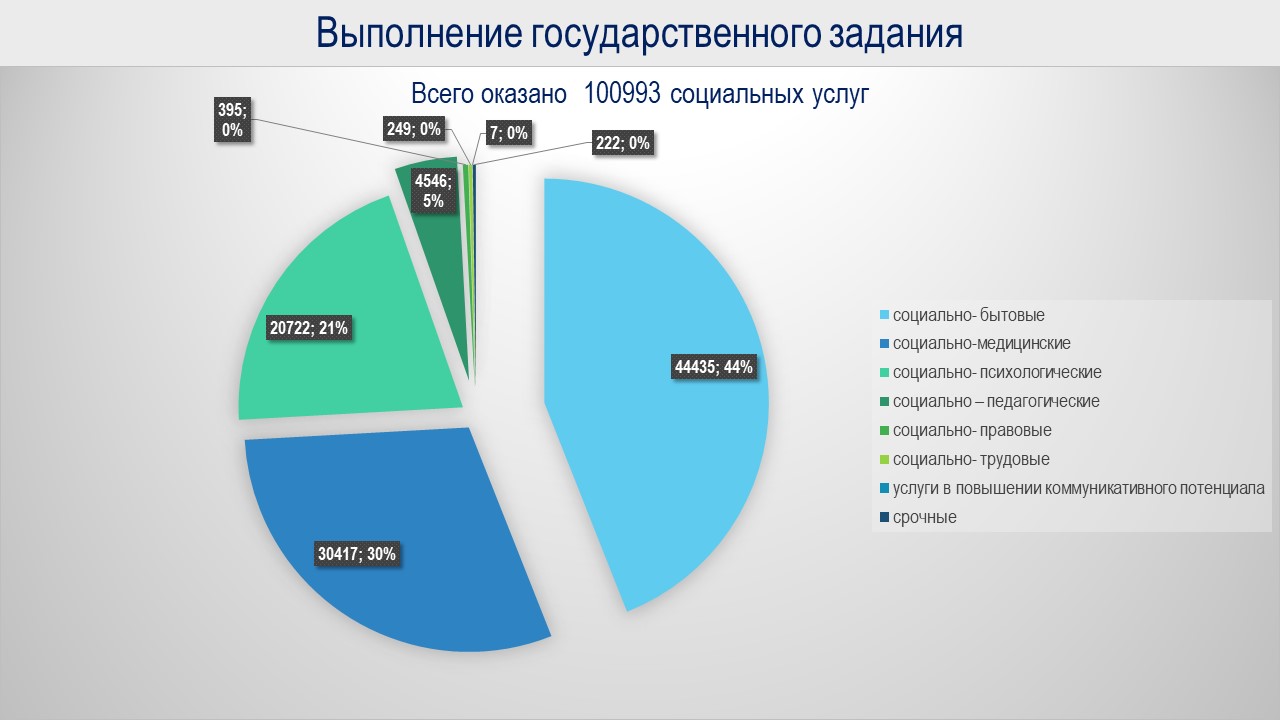 Выполнение государственного задания

Всего оказано 100993 социальных услуг

395; 0%

249; 0%

7; 0%

222; 0%

4546; 5%

20722; 21%

44435; 44%

30417; 30%

социально- бытовые
социально-медицинские
социально- психологические
социально – педагогические
социально- правовые
социально- трудовые
услуги в повышении коммуникативного потенциала
срочные